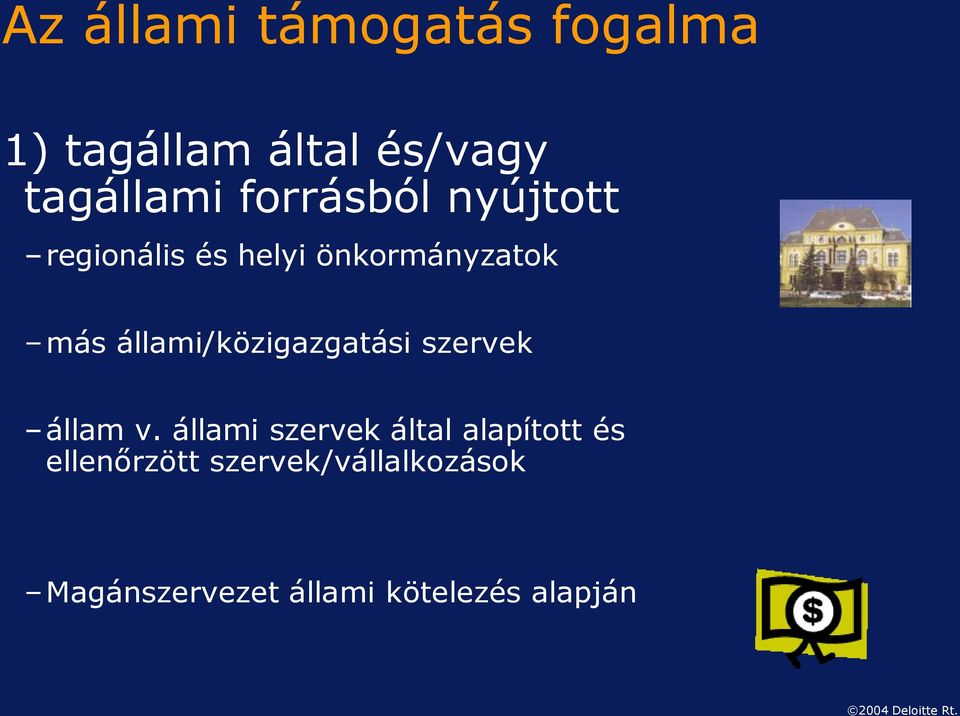 Az állami támogatás fogalma

1) tagállam által és/vagy tagállami forrásból nyújtott

– regionális és helyi önkormányzatok

– más állami/közigazgatási szervek

– állam v. állami szervek által alapított és ellenőrzött szervek/vállalkozások

– Magánszervezet állami kötelezés alapján

$

©2004 Deloitte Rt.